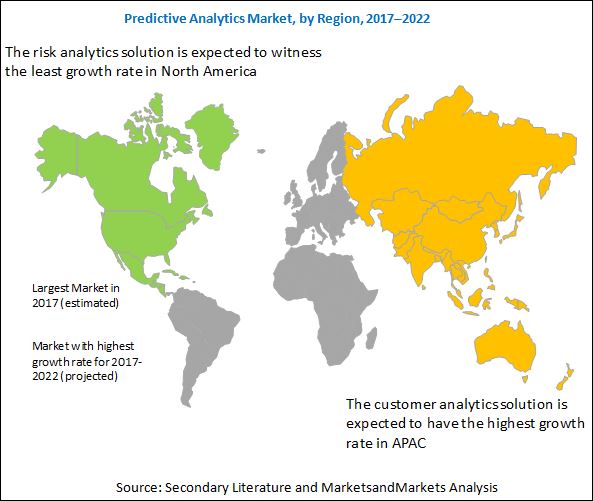 Predictive Analytics Market, by Region, 2017–2022

The risk analytics solution is expected to witness the least growth rate in North America

Largest Market in 2017 (estimated)

Market with highest growth rate for 2017-2022 (projected)

The customer analytics solution is expected to have the highest growth rate in APAC

Source: Secondary Literature and MarketsandMarkets Analysis